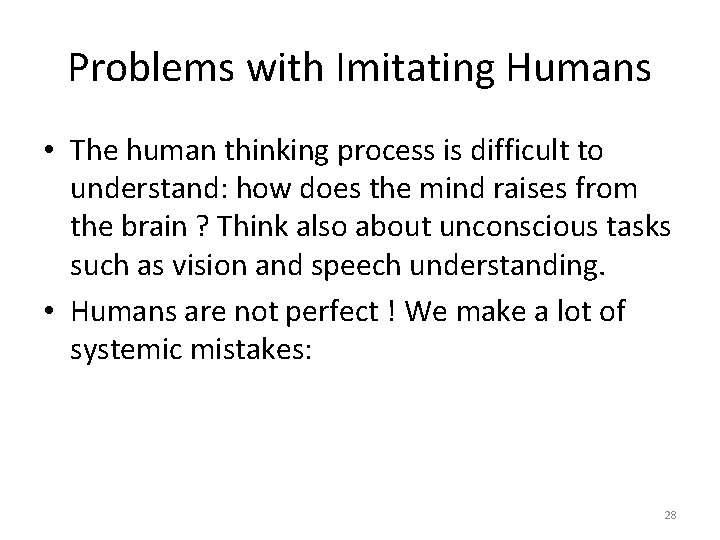 Problems with Imitating Humans

• The human thinking process is difficult to understand: how does the mind raises from the brain ? Think also about unconscious tasks such as vision and speech understanding.

• Humans are not perfect ! We make a lot of systemic mistakes:

28